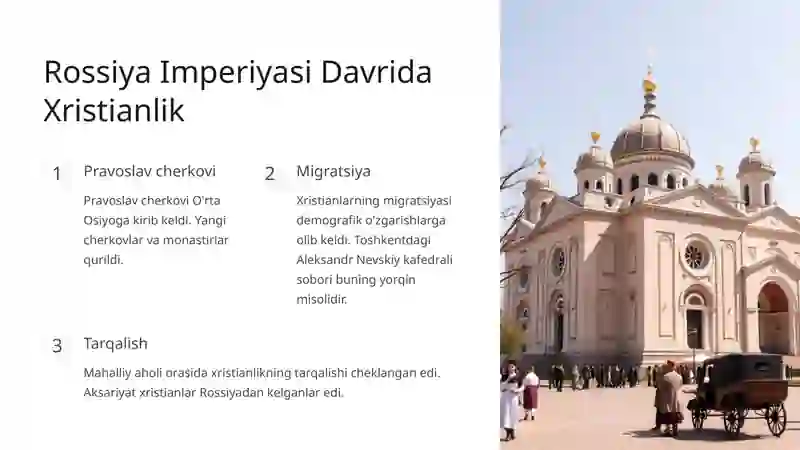 Rossiya Imperiyasi Davrida Xristianlik

1

Pravoslav cherkovi

Pravoslav cherkovi O'rta Osiyoga kirib keldi. Yangi cherkovlar va monastirlar qurildi.

2

Migratsiya

Xristianlarning migratsiyasi demografik o'zgarishlarga olib keldi. Toshkentdagi Aleksandr Nevskiy kafedrali sobori buning yorqin misolidir.

3

Tarqalish

Mahalliy aholi orasida xristianlikning tarqalishi cheklangan edi. Aksariyat xristianlar Rossiyadan kelganlar edi.